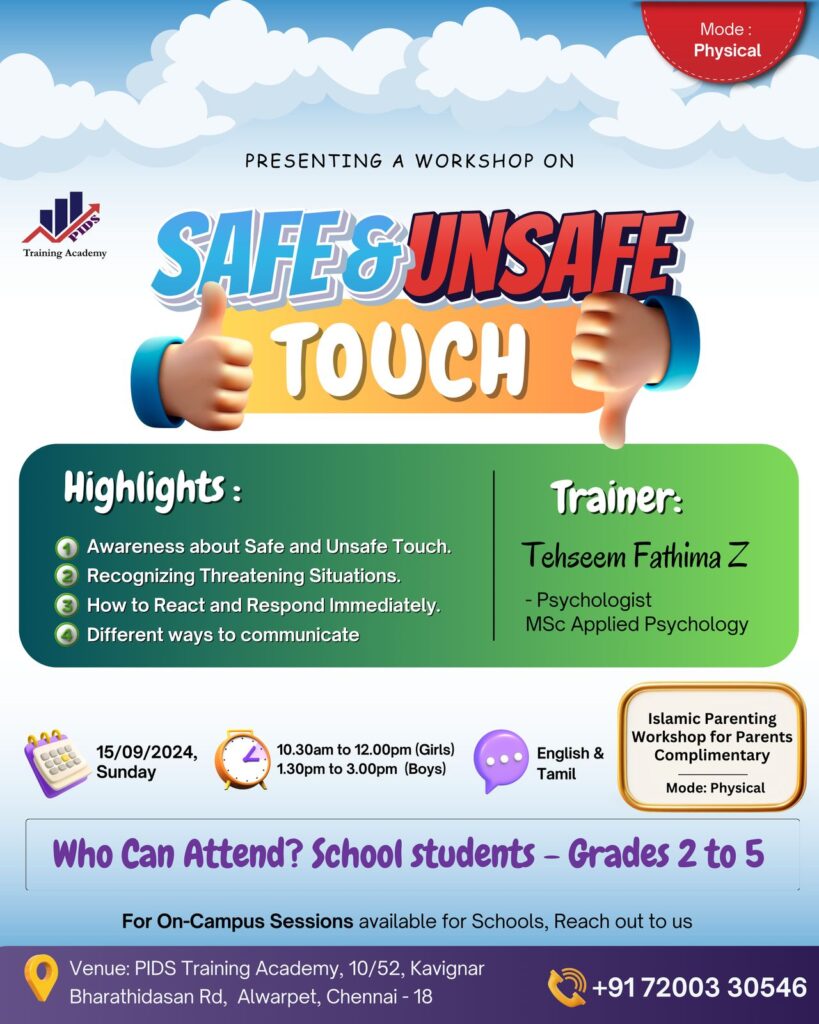 Mode :
Physical

PRESENTING A WORKSHOP ON

PIDS
Training Academy

SAFE & UNSAFE
TOUCH

Highlights :

1 Awareness about Safe and Unsafe Touch.
2 Recognizing Threatening Situations.
3 How to React and Respond Immediately.
4 Different ways to communicate

Trainer:

Tehseem Fathima Z

- Psychologist
MSc Applied Psychology

15/09/2024,
Sunday

10.30am to 12.00pm (Girls)
1.30pm to 3.00pm (Boys)

English & Tamil

Islamic Parenting Workshop for Parents Complimentary

Mode: Physical

Who Can Attend? School students - Grades 2 to 5

For On-Campus Sessions available for Schools, Reach out to us

Venue: PIDS Training Academy, 10/52, Kavignar Bharathidasan Rd, Alwarpet, Chennai - 18

+91 72003 30546